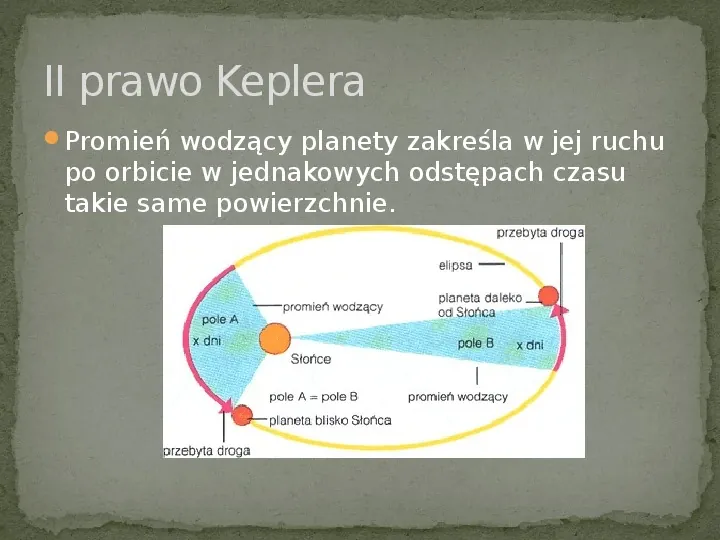 II prawo Keplera

Promień wodzący planety zakreśla w jej ruchu po orbicie w jednakowych odstępach czasu takie same powierzchnie.

przebyta droga
elipsa
planeta daleko od Słońca
promień wodzący
pole A
x dni
Słońce
pole B
x dni
pole A = pole B
promień wodzący
planeta blisko Słońca
przebyta droga